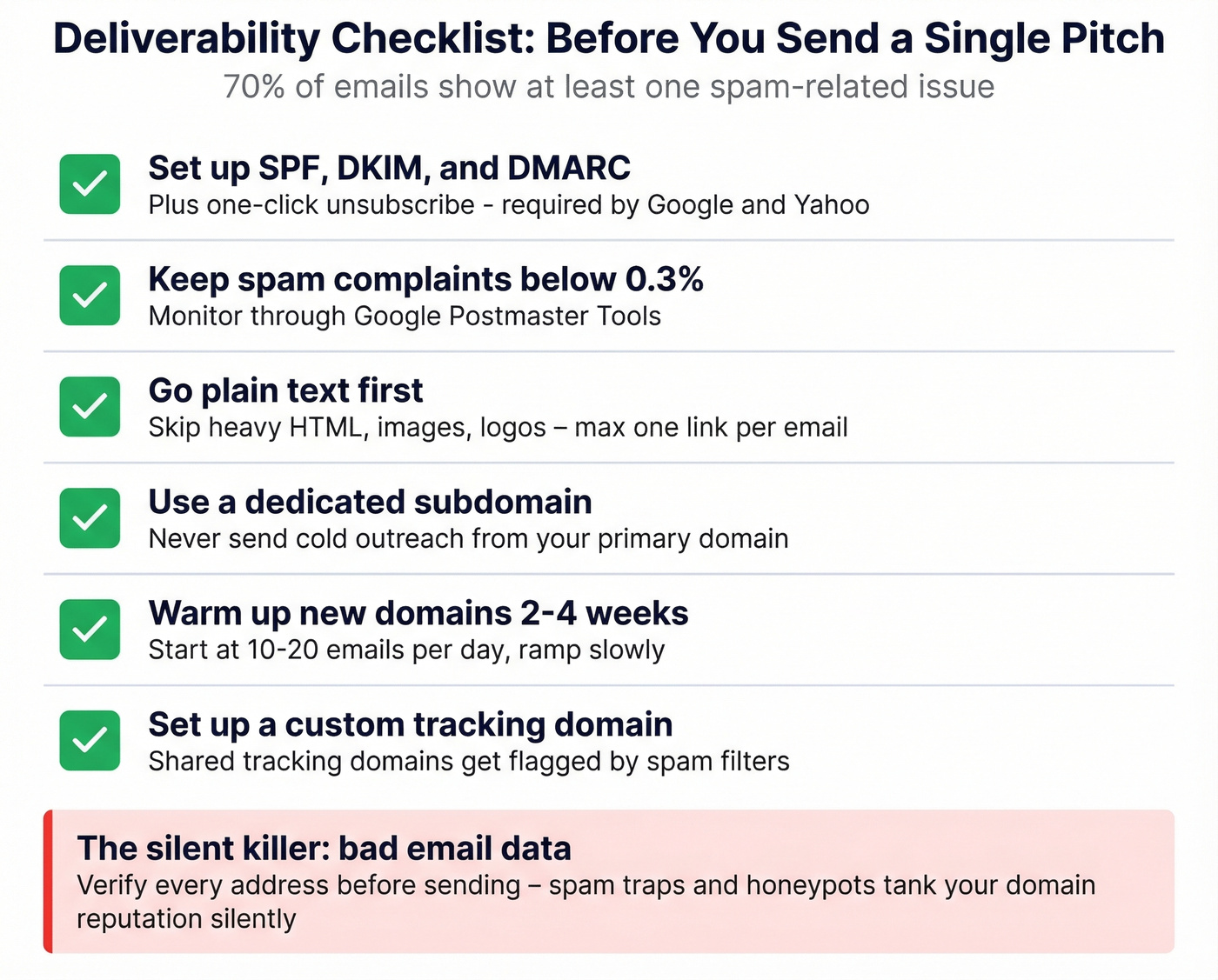 Deliverability Checklist: Before You Send a Single Pitch
70% of emails show at least one spam-related issue

Set up SPF, DKIM, and DMARC
Plus one-click unsubscribe - required by Google and Yahoo

Keep spam complaints below 0.3%
Monitor through Google Postmaster Tools

Go plain text first
Skip heavy HTML, images, logos – max one link per email

Use a dedicated subdomain
Never send cold outreach from your primary domain

Warm up new domains 2-4 weeks
Start at 10-20 emails per day, ramp slowly

Set up a custom tracking domain
Shared tracking domains get flagged by spam filters

The silent killer: bad email data
Verify every address before sending – spam traps and honeypots tank your domain reputation silently